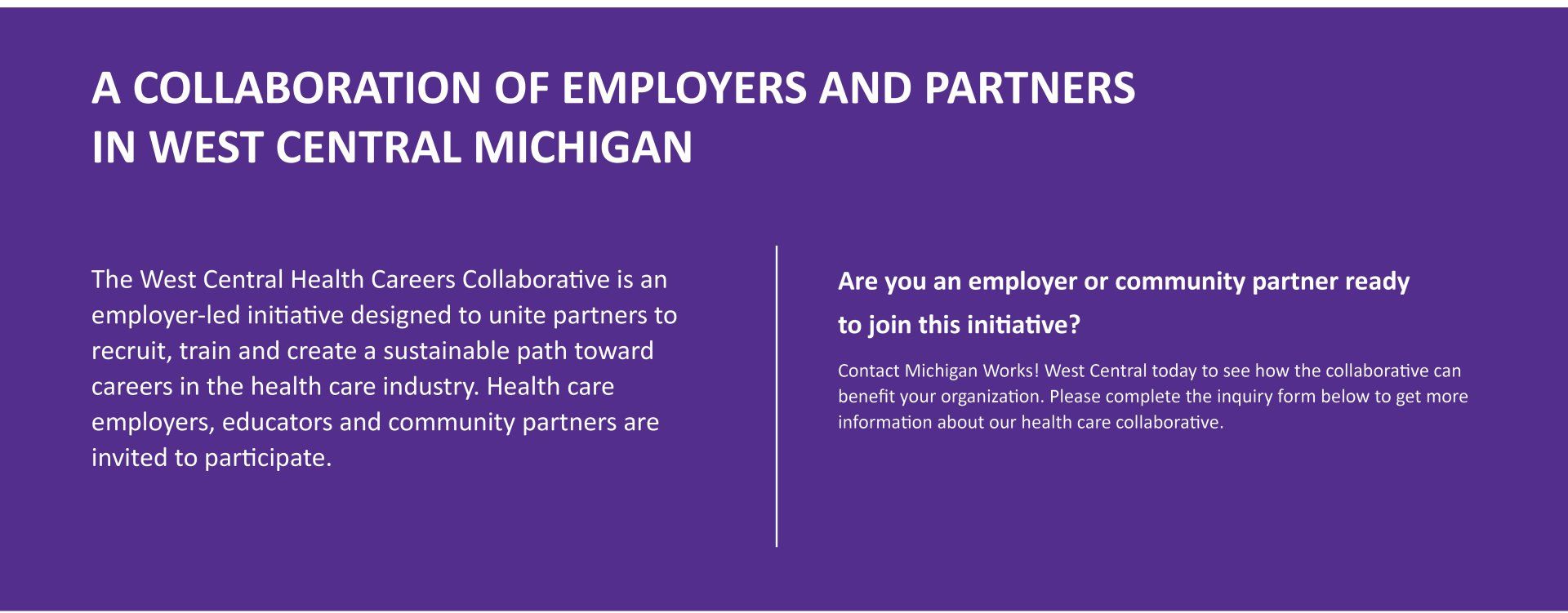 A COLLABORATION OF EMPLOYERS AND PARTNERS IN WEST CENTRAL MICHIGAN

The West Central Health Careers Collaborative is an employer-led initiative designed to unite partners to recruit, train and create a sustainable path toward careers in the health care industry. Health care employers, educators and community partners are invited to participate.

Are you an employer or community partner ready to join this initiative?

Contact Michigan Works! West Central today to see how the collaborative can benefit your organization. Please complete the inquiry form below to get more information about our health care collaborative.